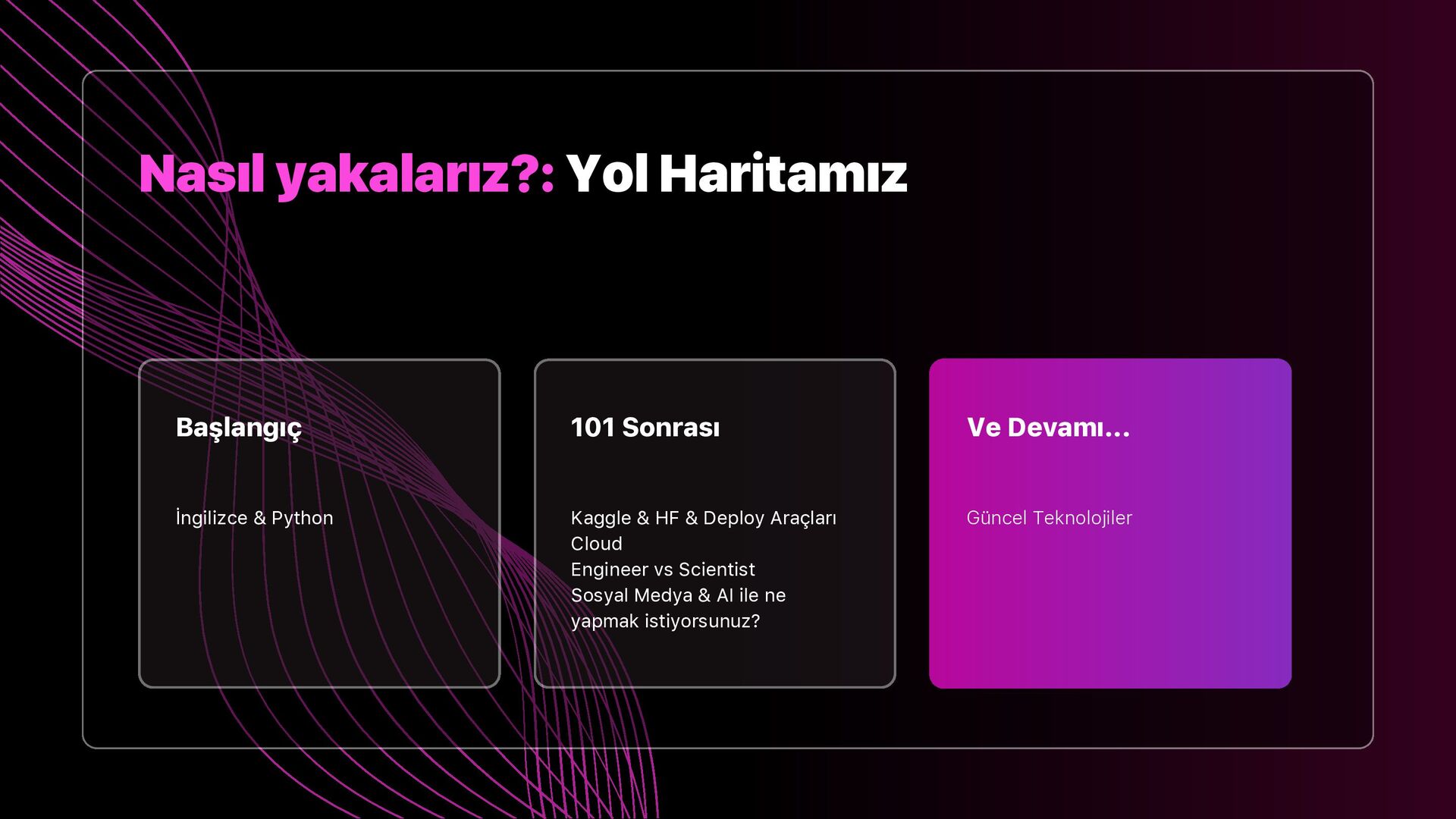 Nasıl yakalarız?: Yol Haritamız

Başlangıç

İngilizce & Python

101 Sonrası

Kaggle & HF & Deploy Araçları
Cloud
Engineer vs Scientist
Sosyal Medya & AI ile ne yapmak istiyorsunuz?

Ve Devamı...

Güncel Teknolojiler